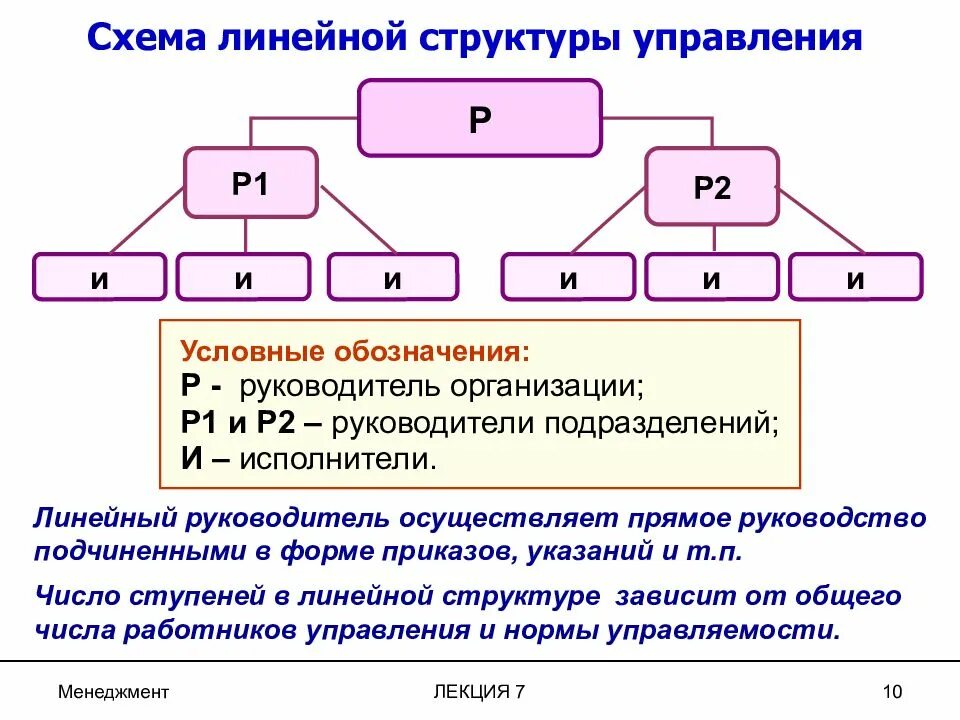 Схема линейной структуры управления

Р

Р1

Р2

и

и

и

и

и

и

Условные обозначения:
Р - руководитель организации;
Р1 и Р2 – руководители подразделений;
И – исполнители.

Линейный руководитель осуществляет прямое руководство подчиненными в форме приказов, указаний и т.п.

Число ступеней в линейной структуре зависит от общего числа работников управления и нормы управляемости.

Менеджмент

ЛЕКЦИЯ 7

10